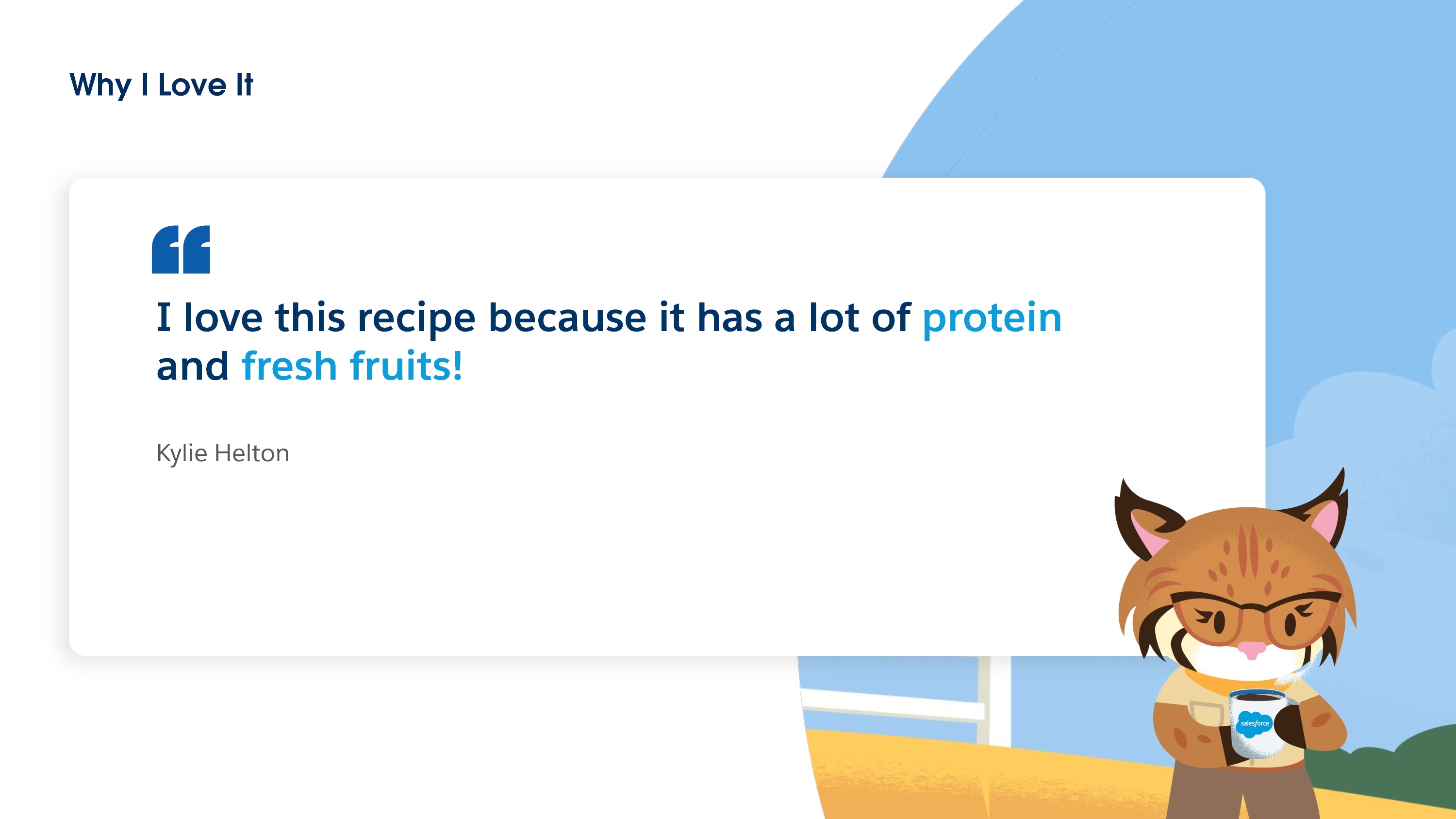 Why I Love It

“

I love this recipe because it has a lot of protein and fresh fruits!

Kylie Helton

salesforce